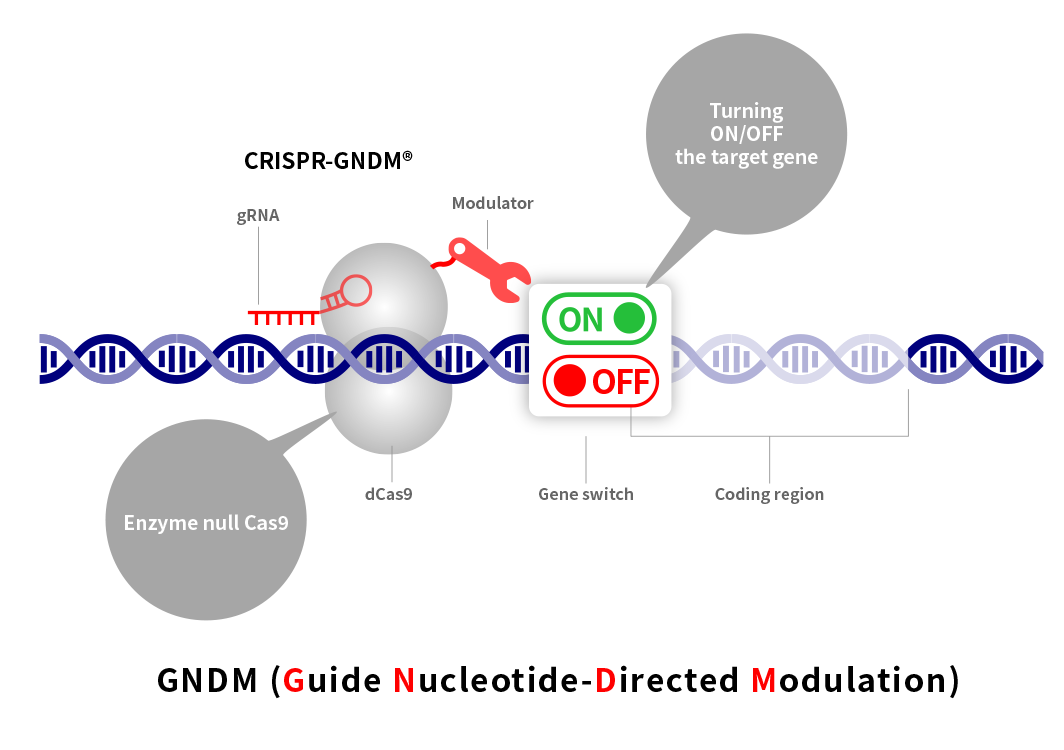 CRISPR-GNDM®

gRNA

Modulator

Turning ON/OFF the target gene

ON

OFF

Enzyme null Cas9

dCas9

Gene switch

Coding region

GNDM (Guide Nucleotide-Directed Modulation)